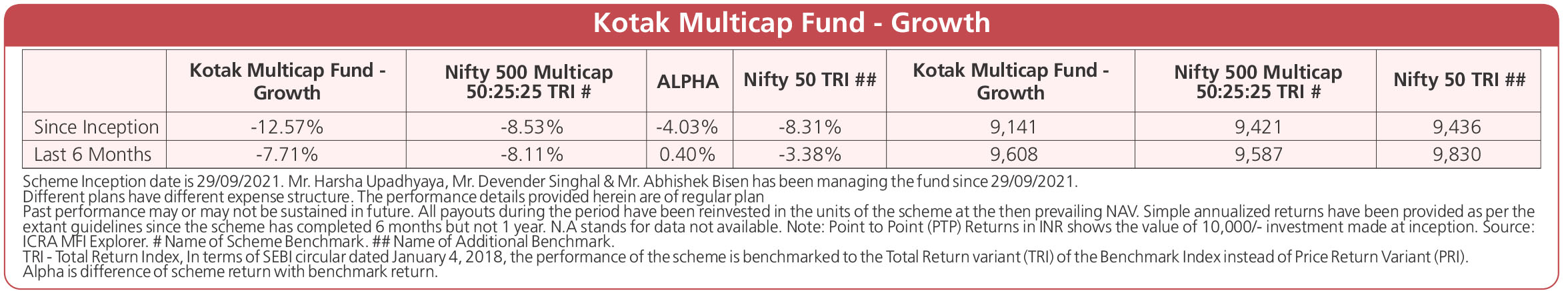 Kotak Multicap Fund - Growth

| | Kotak Multicap Fund - Growth | Nifty 500 Multicap 50:25:25 TRI # | ALPHA | Nifty 50 TRI ## | Kotak Multicap Fund - Growth | Nifty 500 Multicap 50:25:25 TRI # | Nifty 50 TRI ## |
|---|---|---|---|---|---|---|---|
| Since Inception | -12.57% | -8.53% | -4.03% | -8.31% | 9,141 | 9,421 | 9,436 |
| Last 6 Months | -7.71% | -8.11% | 0.40% | -3.38% | 9,608 | 9,587 | 9,830 |

Scheme Inception date is 29/09/2021. Mr. Harsha Upadhyaya, Mr. Devender Singhal & Mr. Abhishek Bisen has been managing the fund since 29/09/2021.
Different plans have different expense structure. The performance details provided herein are of regular plan
Past performance may or may not be sustained in future. All payouts during the period have been reinvested in the units of the scheme at the then prevailing NAV. Simple annualized returns have been provided as per the extant guidelines since the scheme has completed 6 months but not 1 year. N.A stands for data not available. Note: Point to Point (PTP) Returns in INR shows the value of 10,000/- investment made at inception. Source: ICRA MFI Explorer. # Name of Scheme Benchmark. ## Name of Additional Benchmark.
TRI - Total Return Index, In terms of SEBI circular dated January 4, 2018, the performance of the scheme is benchmarked to the Total Return variant (TRI) of the Benchmark Index instead of Price Return Variant (PRI).
Alpha is difference of scheme return with benchmark return.